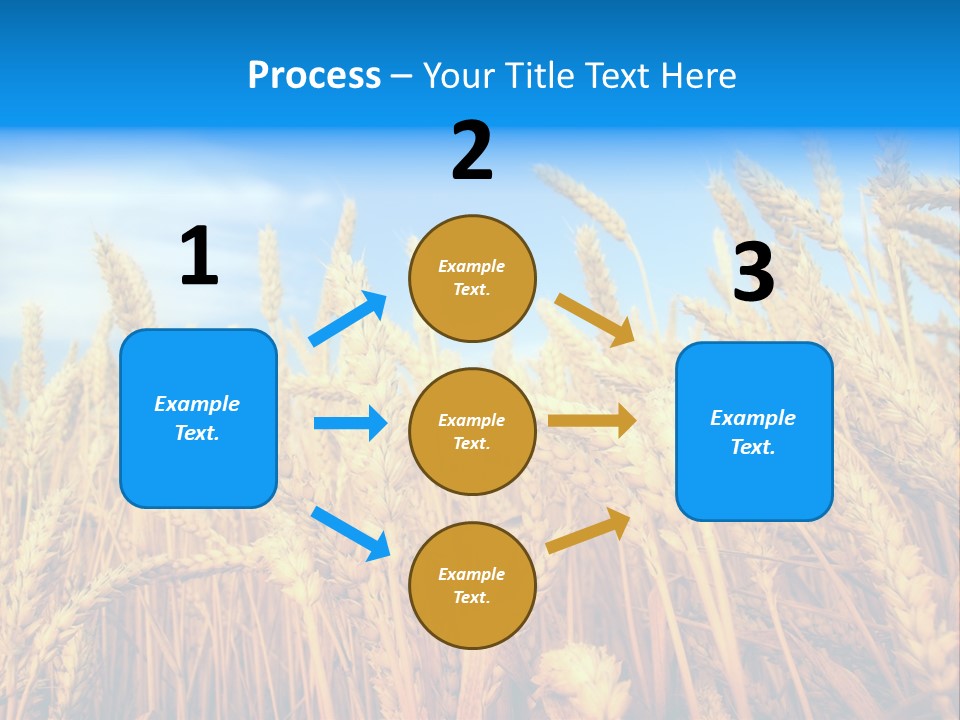 Process – Your Title Text Here

1

Example Text.

2

Example Text.

Example Text.

Example Text.

3

Example Text.